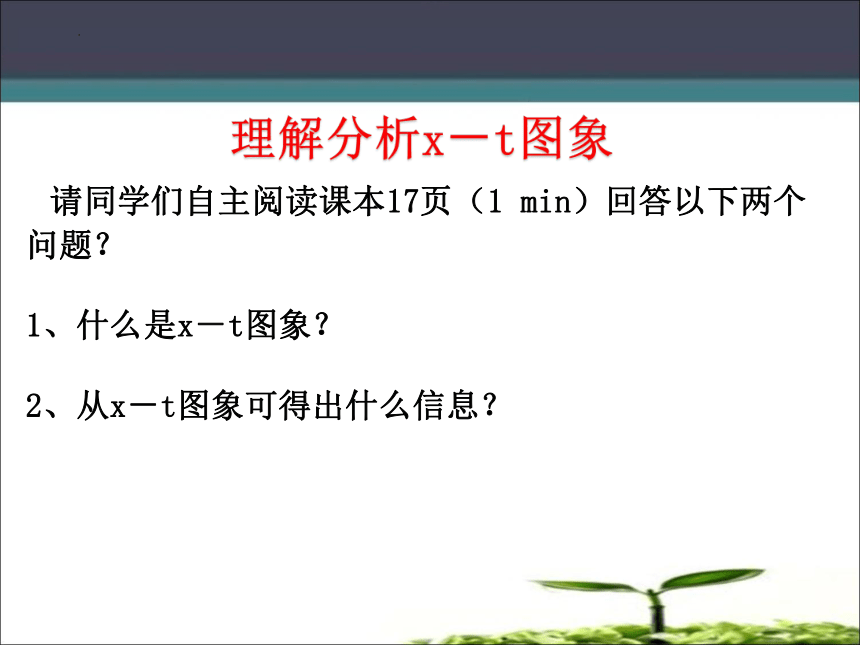 理解分析x—t图象

请同学们自主阅读课本17页（1 min）回答以下两个问题？

1、什么是x—t图象？

2、从x—t图象可得出什么信息？